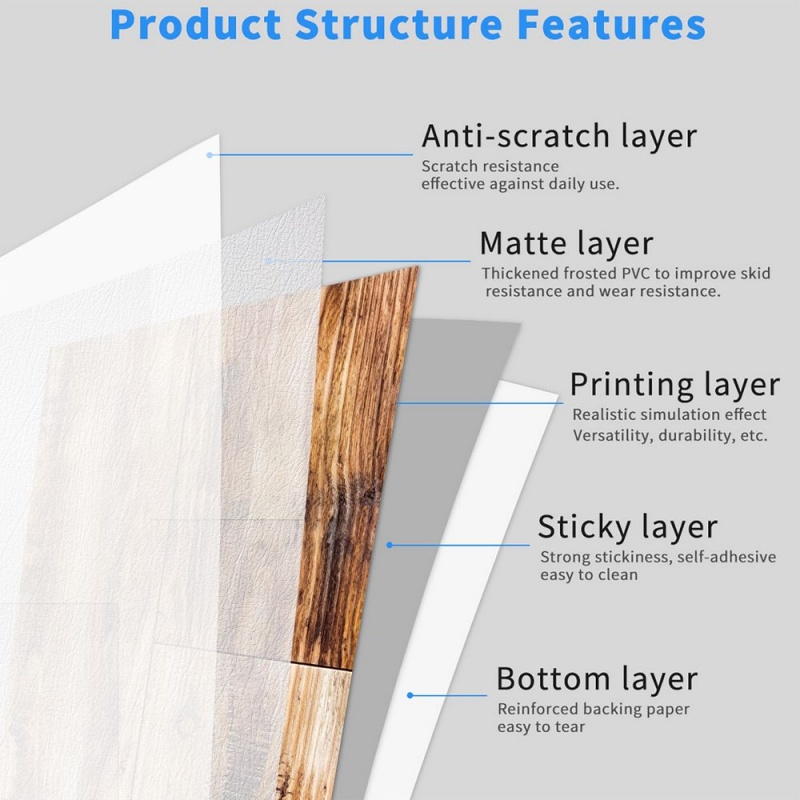 Product Structure Features

Anti-scratch layer
Scratch resistance
effective against daily use.

Matte layer
Thickened frosted PVC to improve skid resistance and wear resistance.

Printing layer
Realistic simulation effect
Versatility, durability, etc.

Sticky layer
Strong stickiness, self-adhesive
easy to clean

Bottom layer
Reinforced backing paper
easy to tear